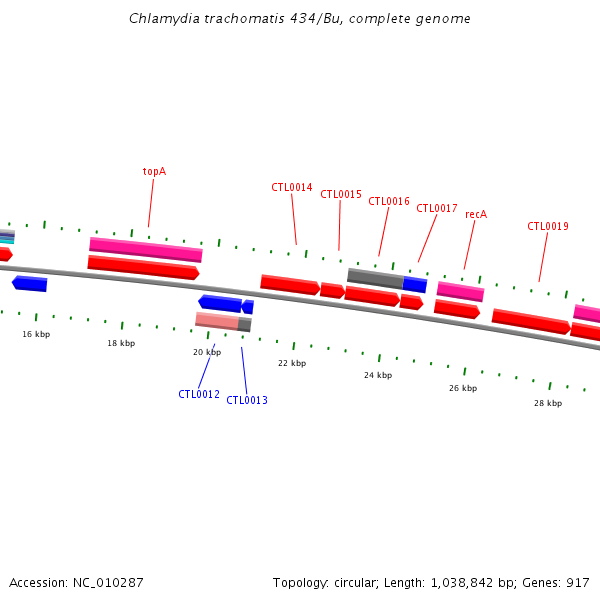 Chlamydia trachomatis 434/Bu, complete genome

topA

CTL0014

CTL0015

CTL0016

CTL0017

recA

CTL0019

16 kbp

18 kbp

20 kbp

22 kbp

24 kbp

26 kbp

28 kbp

CTL0012

CTL0013

Accession: NC_010287

Topology: circular; Length: 1,038,842 bp; Genes: 917